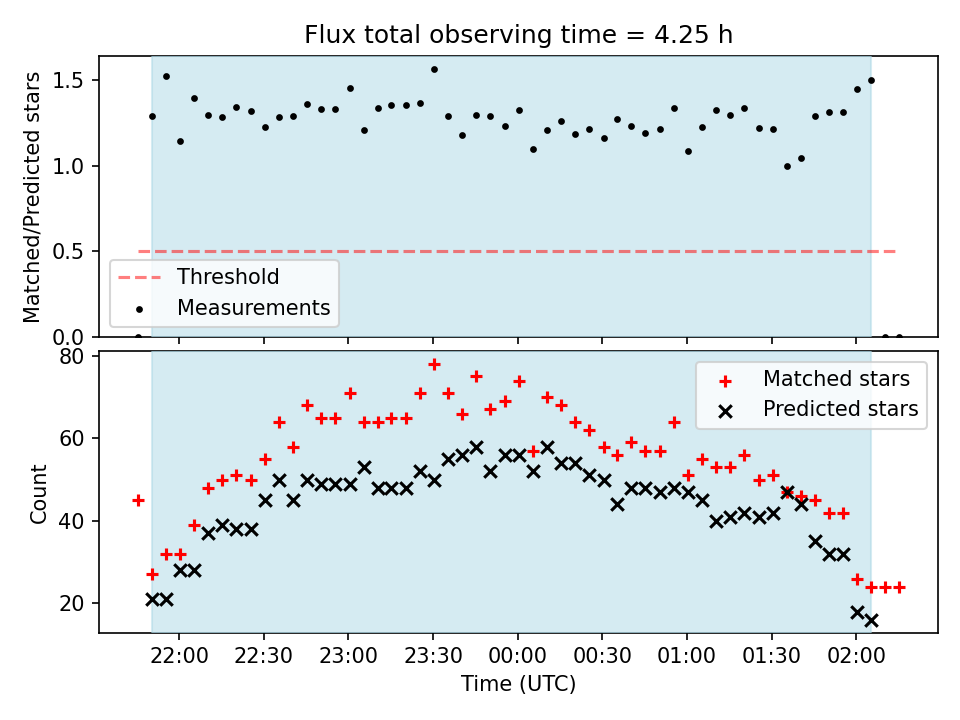 Flux total observing time = 4.25 h

Matched/Predicted stars

1.5
1.0
0.5
0.0

Threshold
Measurements

Count

80
60
40
20

Matched stars
Predicted stars

22:00
22:30
23:00
23:30
00:00
00:30
01:00
01:30
02:00

Time (UTC)